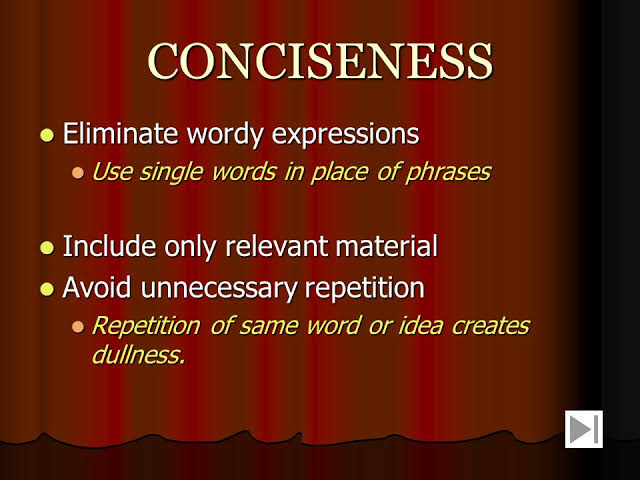 CONCISENESS

- Eliminate wordy expressions
  - Use single words in place of phrases

- Include only relevant material
- Avoid unnecessary repetition
  - Repetition of same word or idea creates dullness.